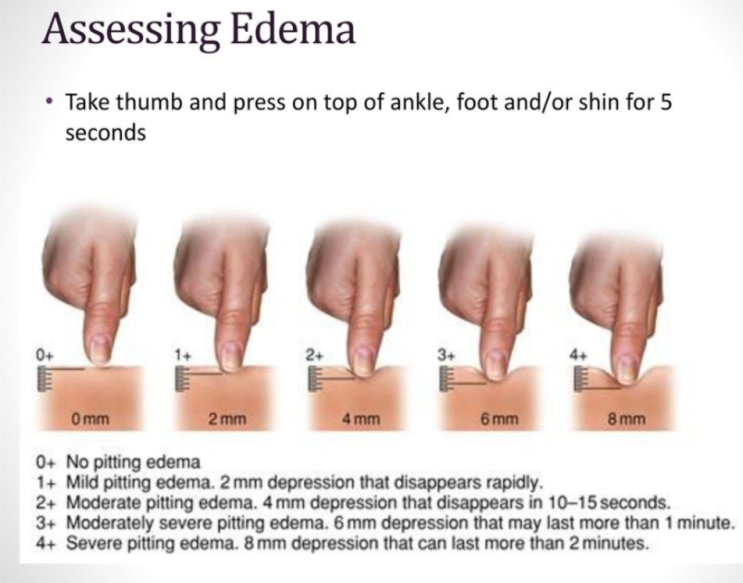 Assessing Edema

• Take thumb and press on top of ankle, foot and/or shin for 5 seconds

0+

0 mm

1+

2 mm

2+

4 mm

3+

6 mm

4+

8 mm

0+ No pitting edema
1+ Mild pitting edema. 2 mm depression that disappears rapidly.
2+ Moderate pitting edema. 4 mm depression that disappears in 10–15 seconds.
3+ Moderately severe pitting edema. 6 mm depression that may last more than 1 minute.
4+ Severe pitting edema. 8 mm depression that can last more than 2 minutes.